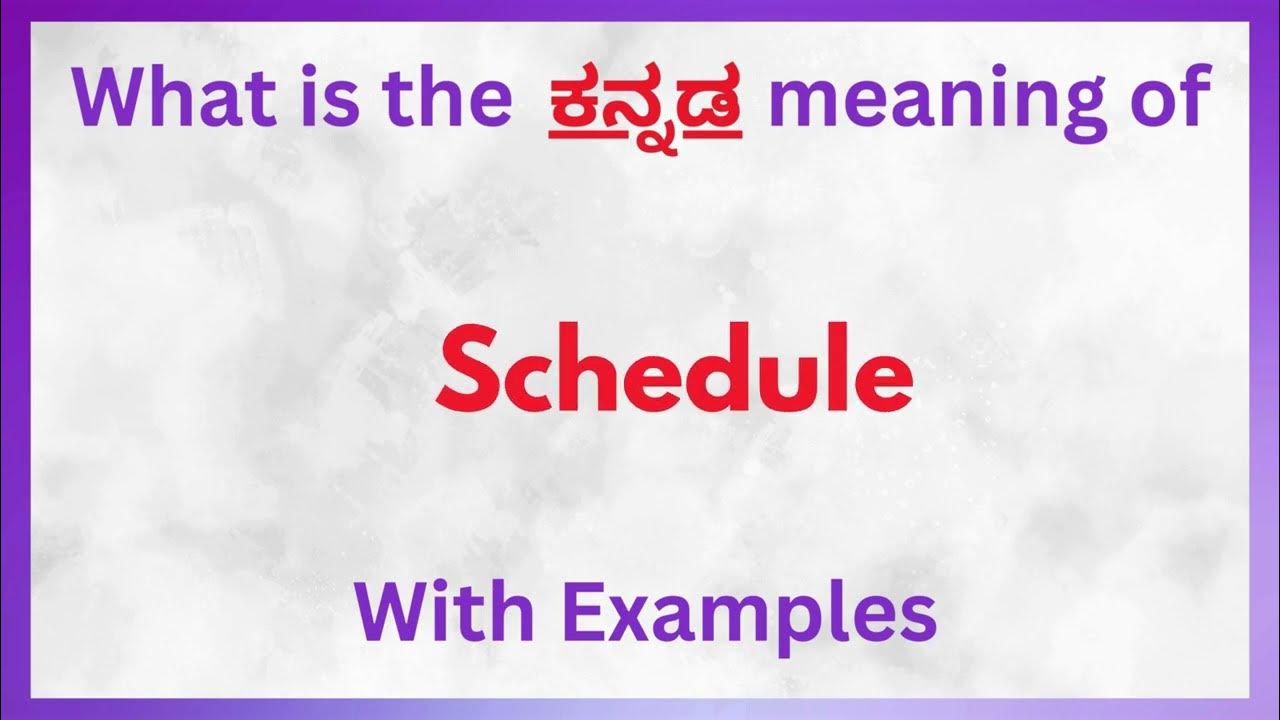 What is the ಕನ್ನಡ meaning of

Schedule

With Examples